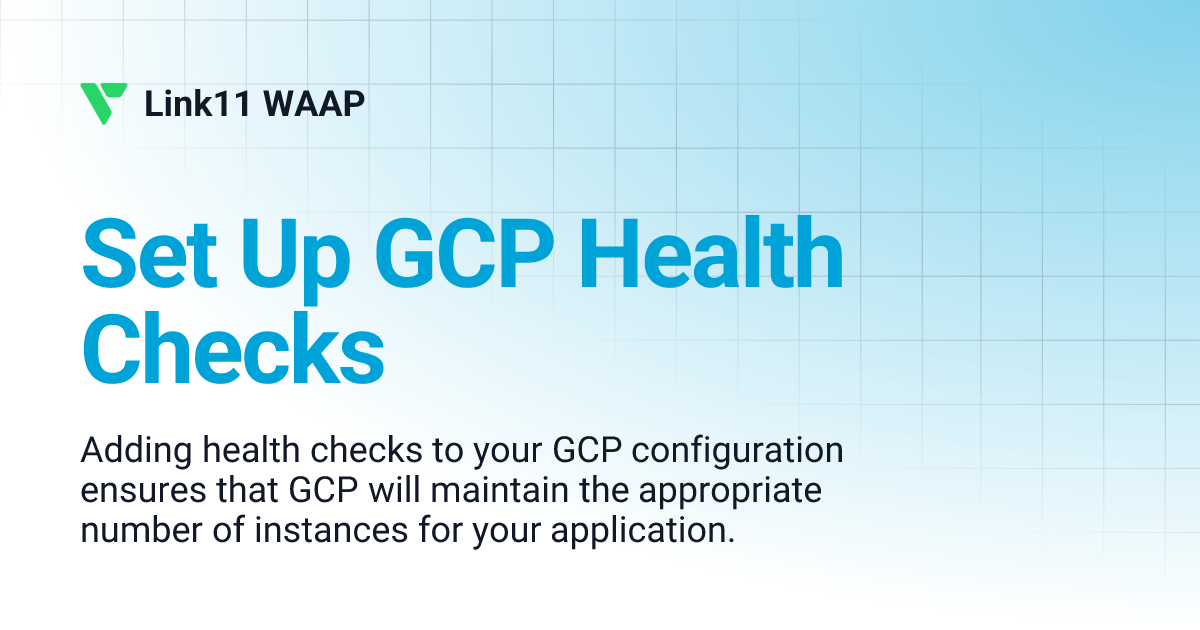 Link11 WAAP

Set Up GCP Health Checks

Adding health checks to your GCP configuration ensures that GCP will maintain the appropriate number of instances for your application.